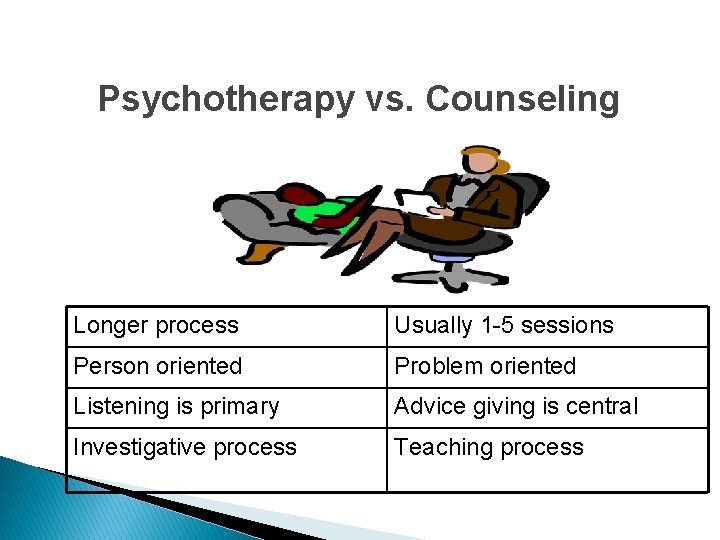 Psychotherapy vs. Counseling

| Longer process | Usually 1-5 sessions |
|---|---|
| Person oriented | Problem oriented |
| Listening is primary | Advice giving is central |
| Investigative process | Teaching process |